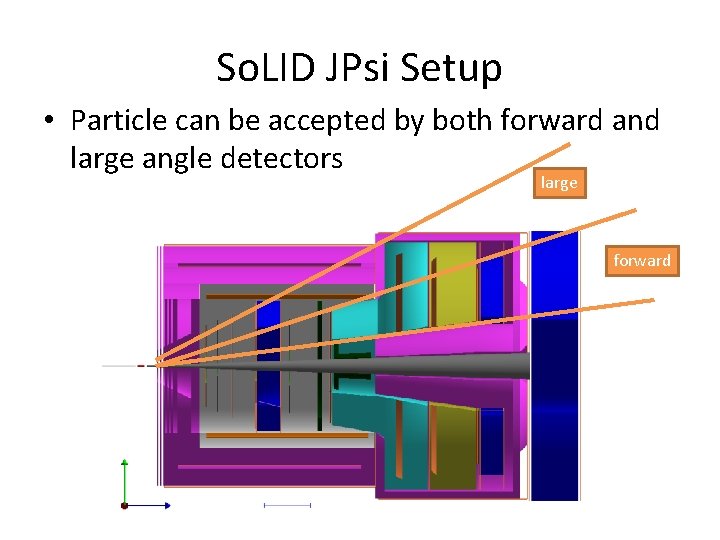 SoLID JPsi Setup

• Particle can be accepted by both forward and large angle detectors

large

forward